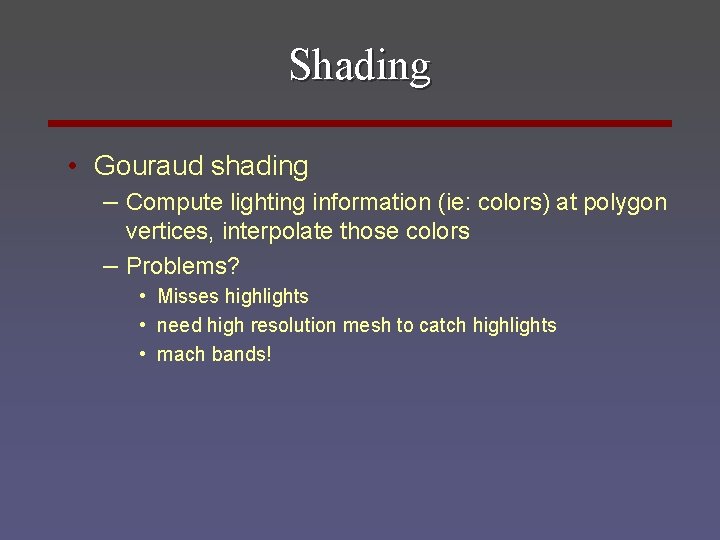 Shading

• Gouraud shading
– Compute lighting information (ie: colors) at polygon vertices, interpolate those colors
– Problems?
• Misses highlights
• need high resolution mesh to catch highlights
• mach bands!